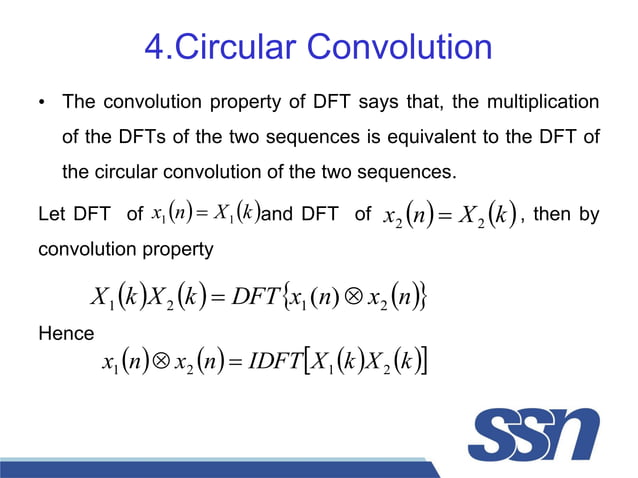 4.Circular Convolution

• The convolution property of DFT says that, the multiplication of the DFTs of the two sequences is equivalent to the DFT of the circular convolution of the two sequences.

Let DFT of $x_1(n) = X_1(k)$ and DFT of $x_2(n) = X_2(k)$, then by convolution property

$X_1(k)X_2(k) = DFT\{x_1(n) \otimes x_2(n)\}$

Hence

$x_1(n) \otimes x_2(n) = IDFT[X_1(k)X_2(k)]$

SSN